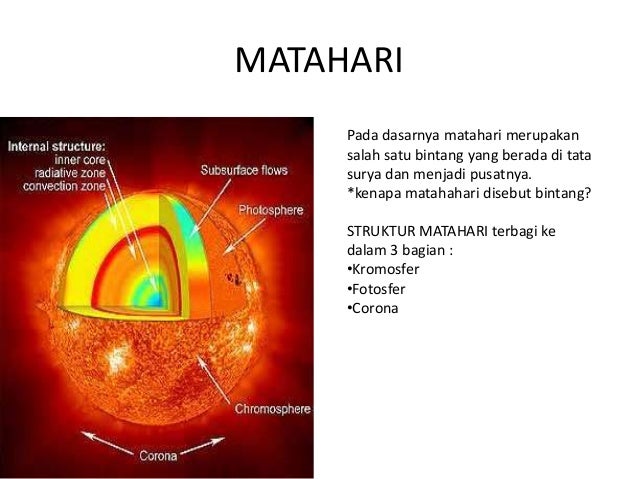 MATAHARI

Internal structure:
inner core
radiative zone
convection zone

Subsurface flows

Photosphere

Chromosphere

Corona

Pada dasarnya matahari merupakan salah satu bintang yang berada di tata surya dan menjadi pusatnya.
*kenapa matahahari disebut bintang?

STRUKTUR MATAHARI terbagi ke dalam 3 bagian :
•Kromosfer
•Fotosfer
•Corona